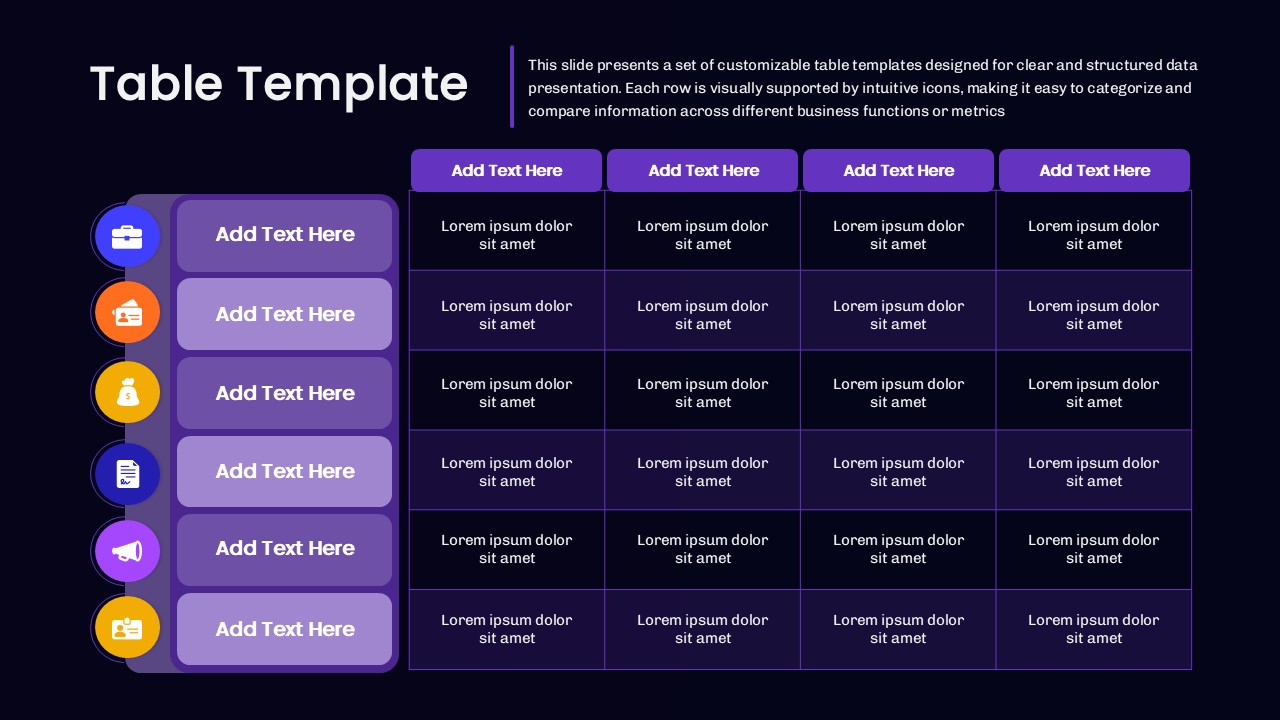 Table Template

This slide presents a set of customizable table templates designed for clear and structured data presentation. Each row is visually supported by intuitive icons, making it easy to categorize and compare information across different business functions or metrics

| | Add Text Here | Add Text Here | Add Text Here | Add Text Here |
|---|---|---|---|---|
| Add Text Here | Lorem ipsum dolor sit amet | Lorem ipsum dolor sit amet | Lorem ipsum dolor sit amet | Lorem ipsum dolor sit amet |
| Add Text Here | Lorem ipsum dolor sit amet | Lorem ipsum dolor sit amet | Lorem ipsum dolor sit amet | Lorem ipsum dolor sit amet |
| Add Text Here | Lorem ipsum dolor sit amet | Lorem ipsum dolor sit amet | Lorem ipsum dolor sit amet | Lorem ipsum dolor sit amet |
| Add Text Here | Lorem ipsum dolor sit amet | Lorem ipsum dolor sit amet | Lorem ipsum dolor sit amet | Lorem ipsum dolor sit amet |
| Add Text Here | Lorem ipsum dolor sit amet | Lorem ipsum dolor sit amet | Lorem ipsum dolor sit amet | Lorem ipsum dolor sit amet |
| Add Text Here | Lorem ipsum dolor sit amet | Lorem ipsum dolor sit amet | Lorem ipsum dolor sit amet | Lorem ipsum dolor sit amet |